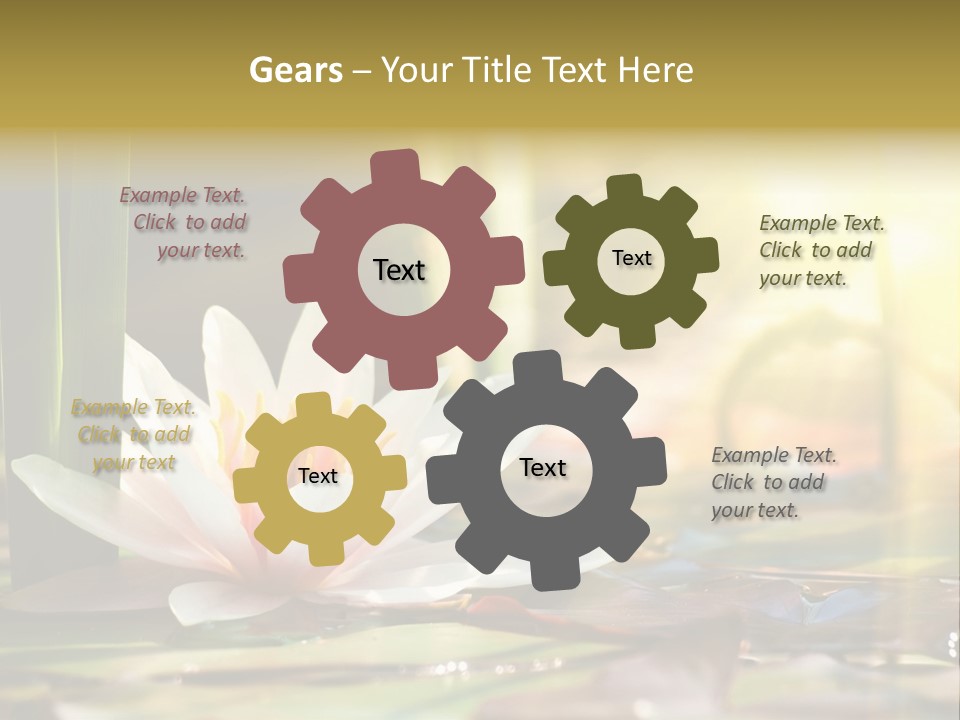 Gears – Your Title Text Here

Example Text. Click to add your text.

Text

Text

Example Text. Click to add your text.

Example Text. Click to add your text

Text

Text

Example Text. Click to add your text.